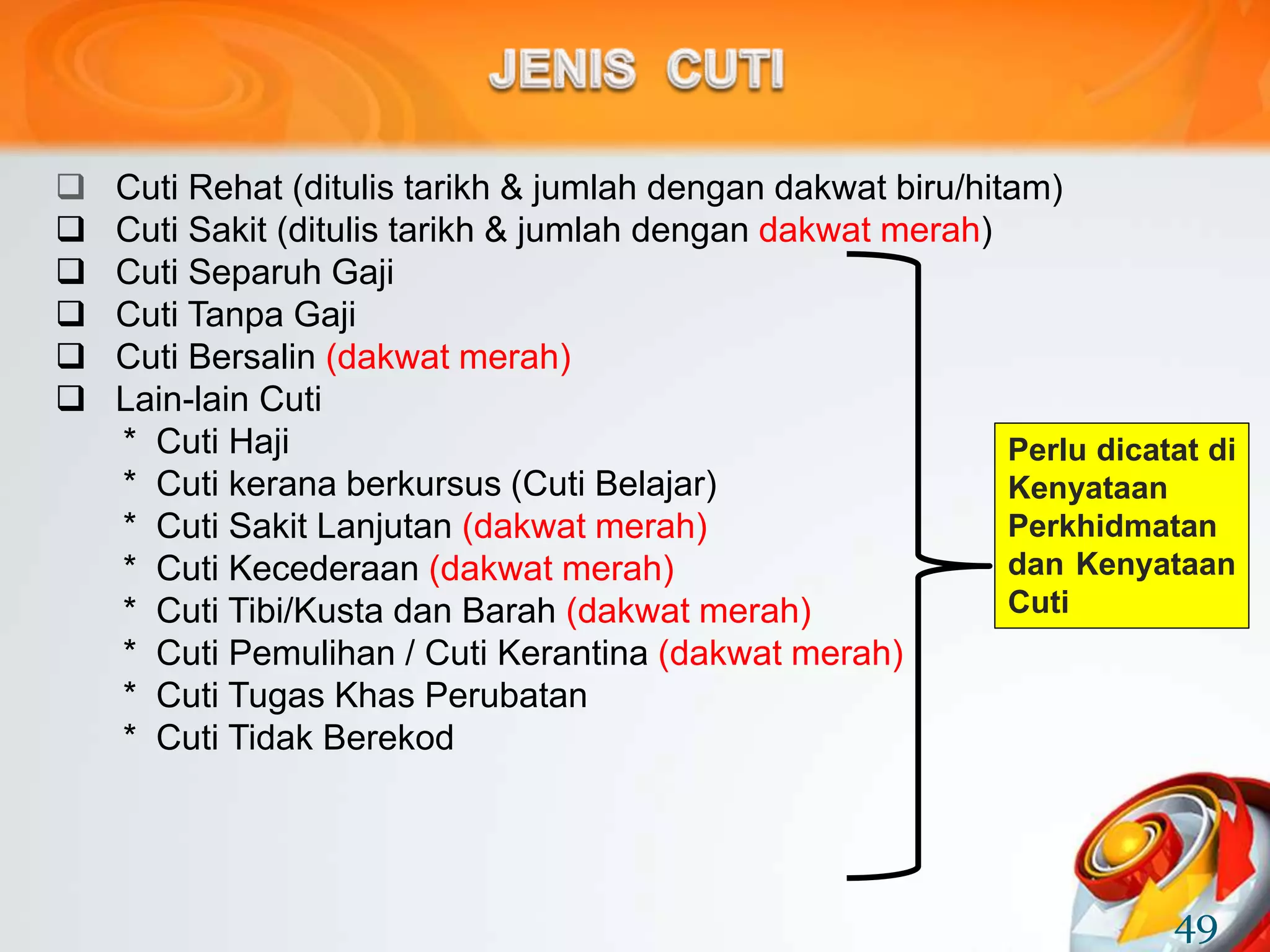 JENIS CUTI

❑ Cuti Rehat (ditulis tarikh & jumlah dengan dakwat biru/hitam)
❑ Cuti Sakit (ditulis tarikh & jumlah dengan dakwat merah)
❑ Cuti Separuh Gaji
❑ Cuti Tanpa Gaji
❑ Cuti Bersalin (dakwat merah)
❑ Lain-lain Cuti
* Cuti Haji
* Cuti kerana berkursus (Cuti Belajar)
* Cuti Sakit Lanjutan (dakwat merah)
* Cuti Kecederaan (dakwat merah)
* Cuti Tibi/Kusta dan Barah (dakwat merah)
* Cuti Pemulihan / Cuti Kerantina (dakwat merah)
* Cuti Tugas Khas Perubatan
* Cuti Tidak Berekod

Perlu dicatat di Kenyataan Perkhidmatan dan Kenyataan Cuti

49